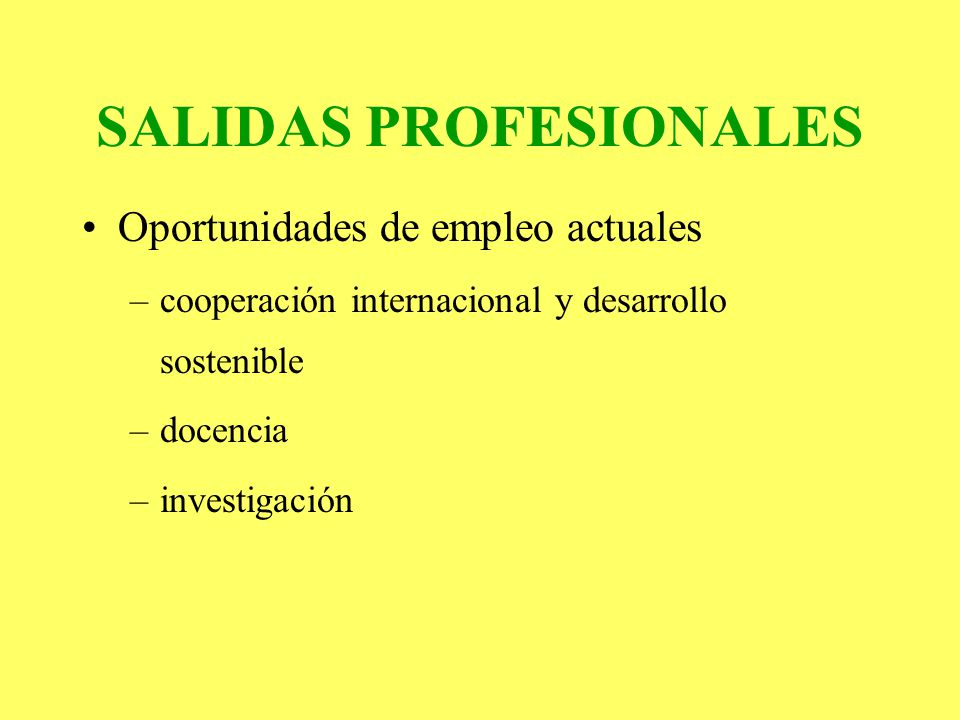 SALIDAS PROFESIONALES

• Oportunidades de empleo actuales

– cooperación internacional y desarrollo sostenible

– docencia

– investigación